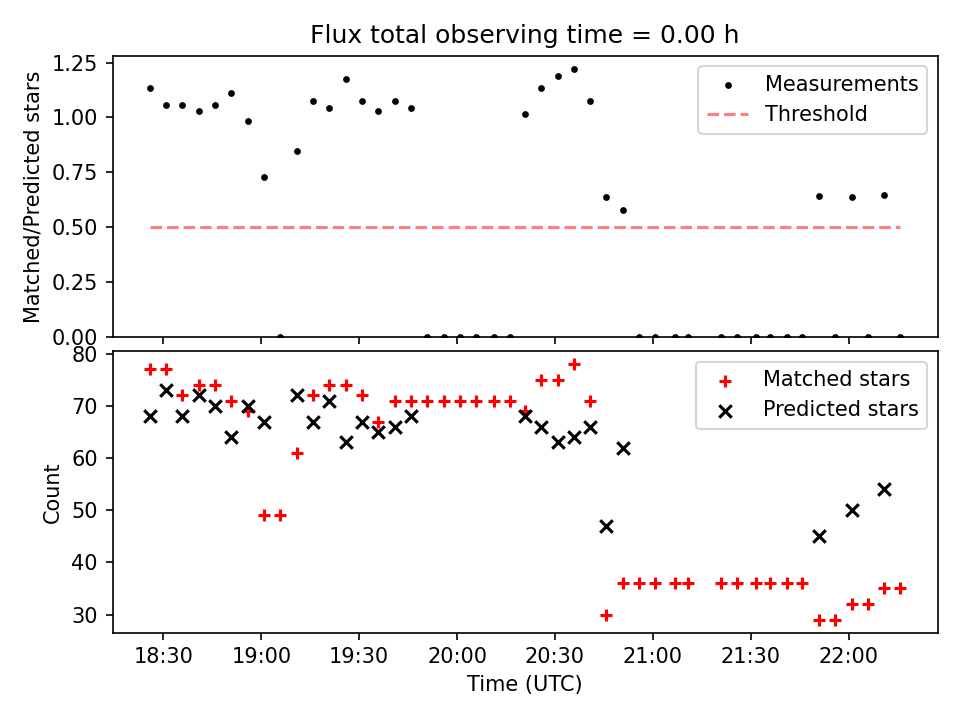 Flux total observing time = 0.00 h

Matched/Predicted stars

1.25
1.00
0.75
0.50
0.25
0.00

Measurements
Threshold

Count

80
70
60
50
40
30

Matched stars
Predicted stars

18:30
19:00
19:30
20:00
20:30
21:00
21:30
22:00

Time (UTC)